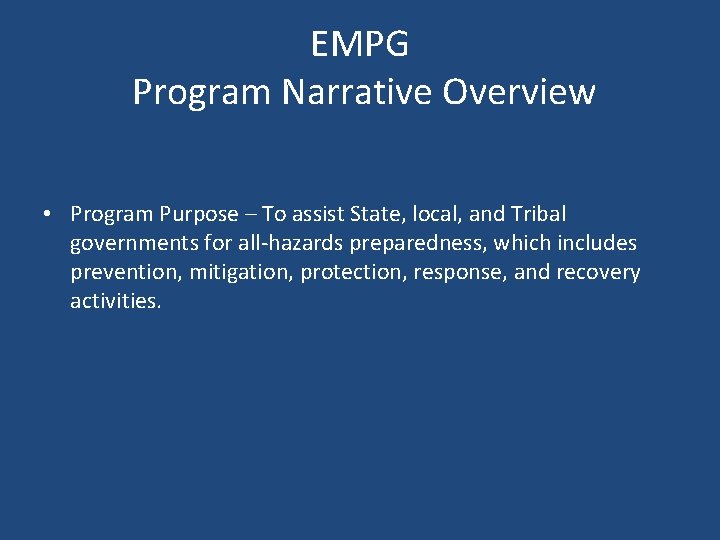 EMPG
Program Narrative Overview

• Program Purpose – To assist State, local, and Tribal governments for all-hazards preparedness, which includes prevention, mitigation, protection, response, and recovery activities.